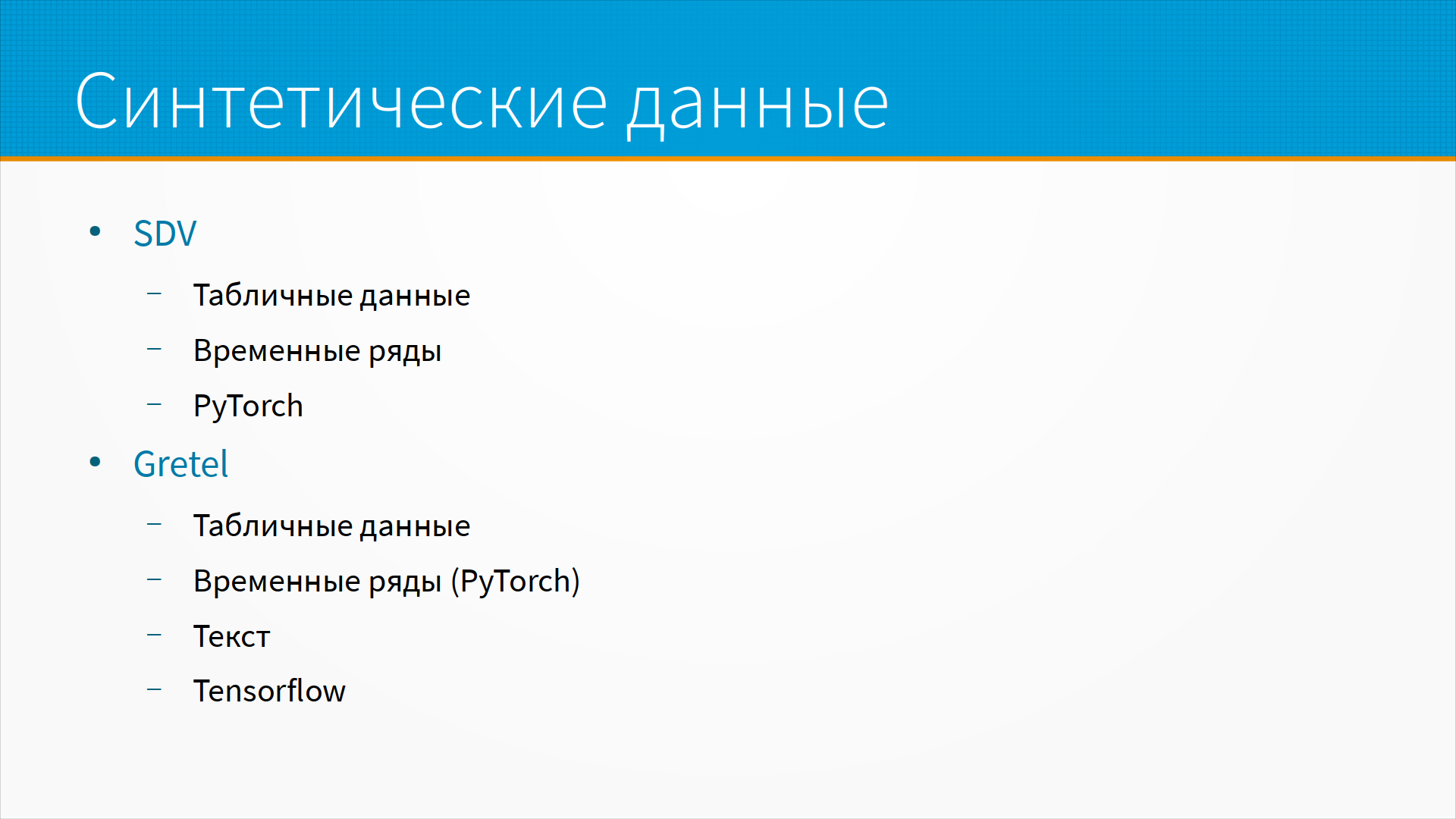 Синтетические данные

• SDV
  – Табличные данные
  – Временные ряды
  – PyTorch
• Gretel
  – Табличные данные
  – Временные ряды (PyTorch)
  – Текст
  – Tensorflow